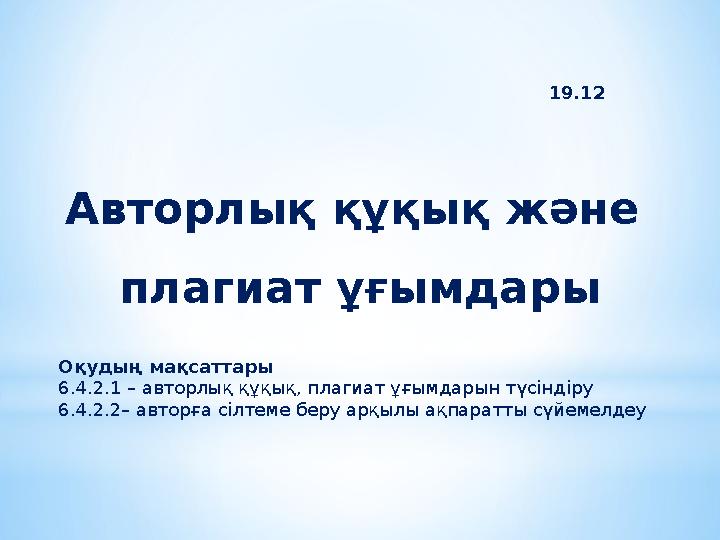 19.12

Авторлық құқық және плагиат ұғымдары

Оқудың мақсаттары
6.4.2.1 – авторлық құқық, плагиат ұғымдарын түсіндіру
6.4.2.2– авторға сілтеме беру арқылы ақпаратты сүйемелдеу